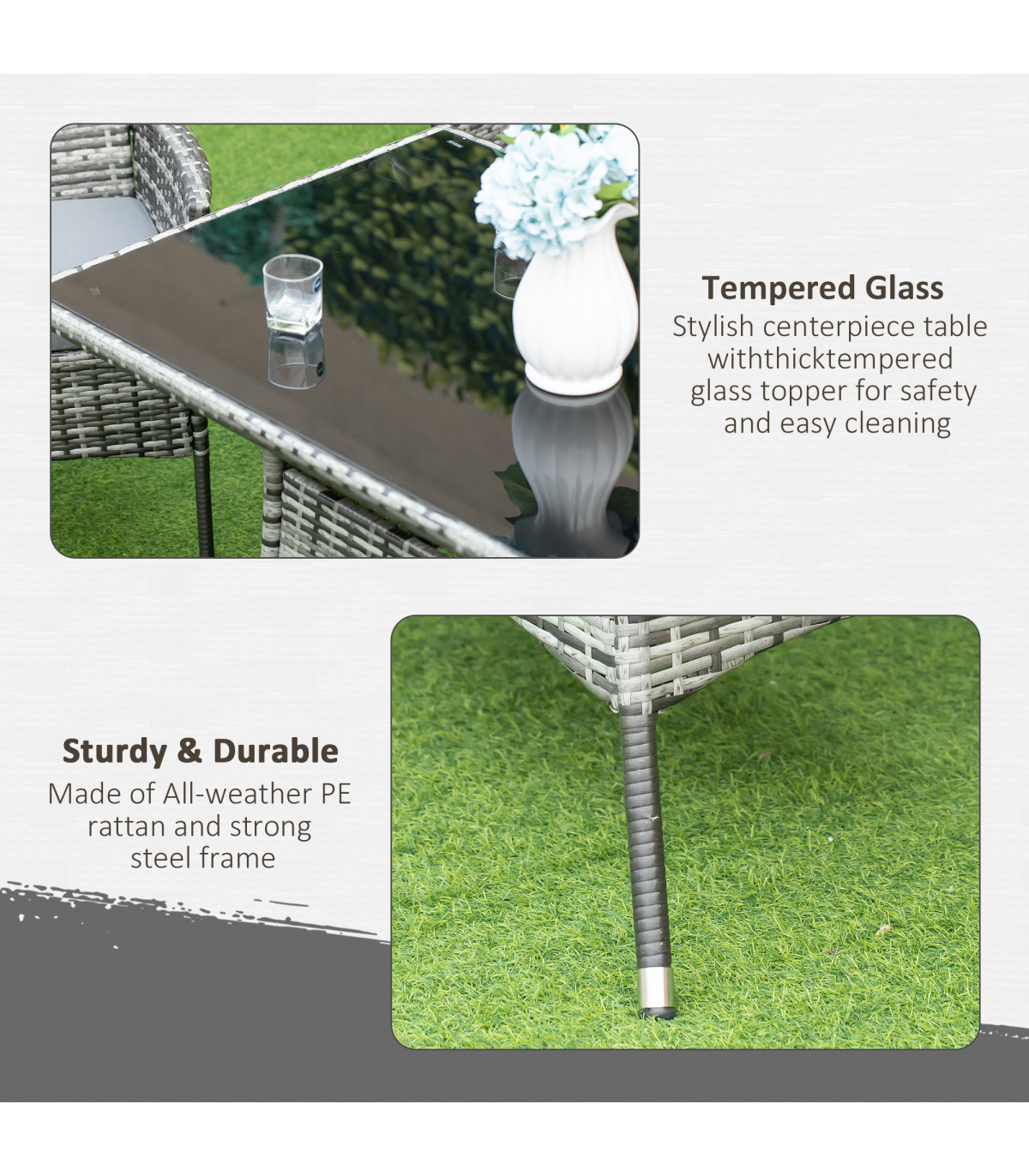 Tempered Glass
Stylish centerpiece table withthicktempered glass topper for safety and easy cleaning

Sturdy & Durable
Made of All-weather PE rattan and strong steel frame